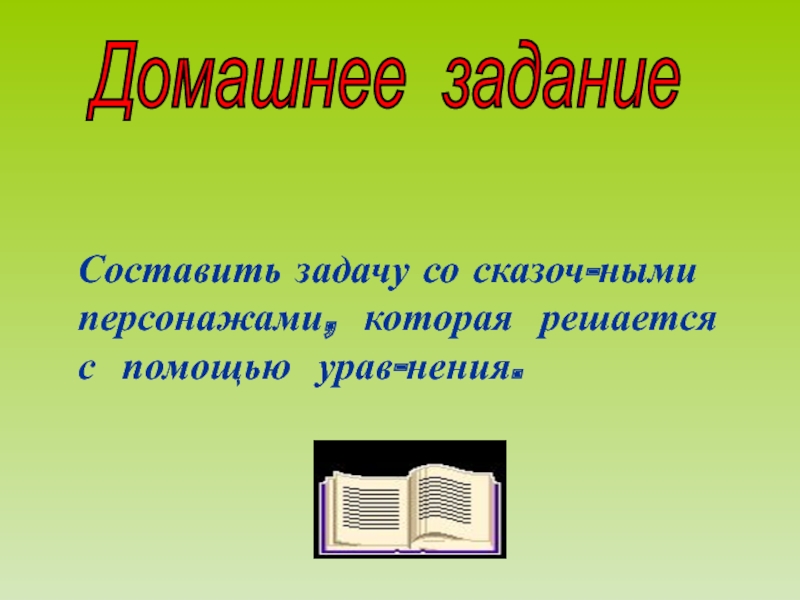 Домашнее задание

Составить задачу со сказоч-ными персонажами, которая решается с помощью урав-нения.